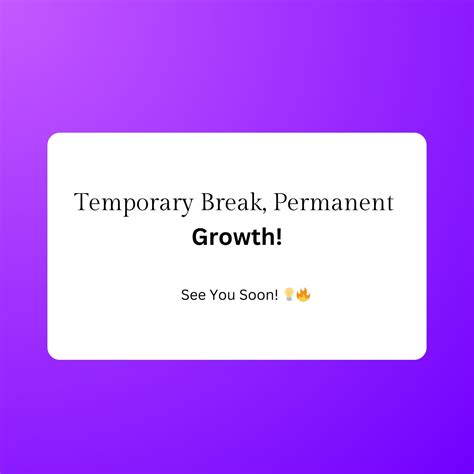 Temporary Break, Permanent Growth!

See You Soon! 💡🔥